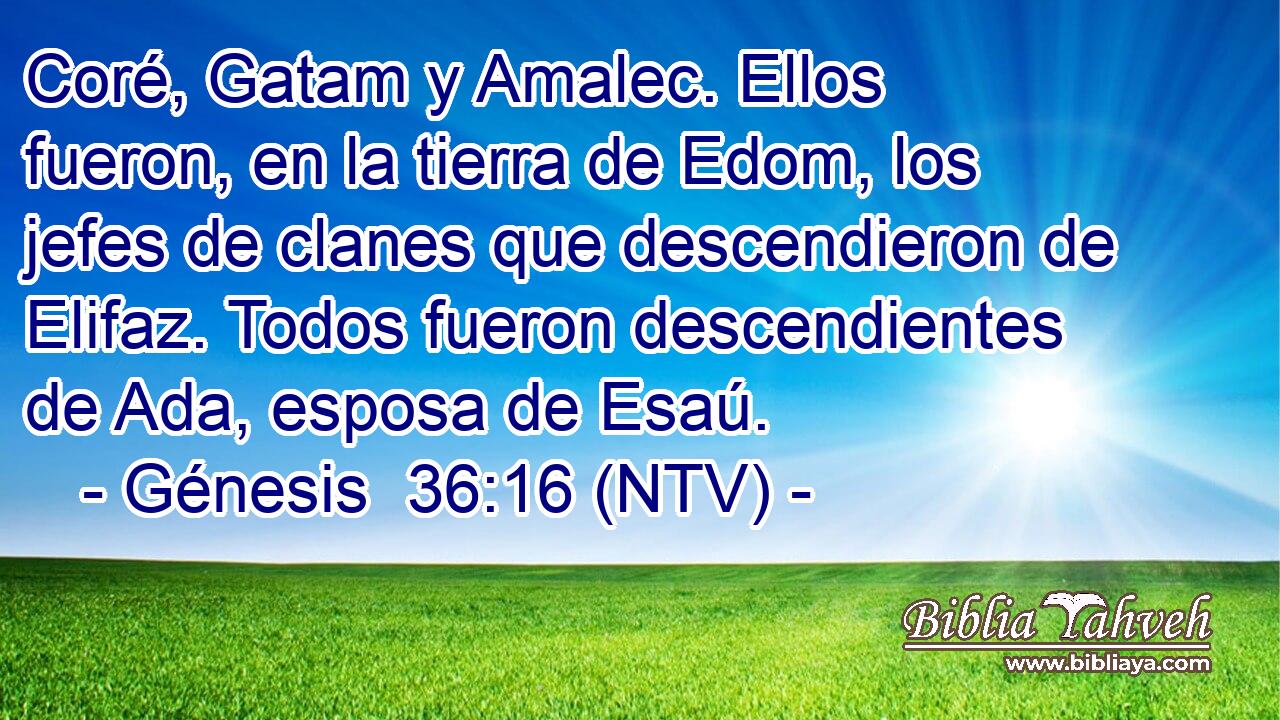 Coré, Gatam y Amalec. Ellos fueron, en la tierra de Edom, los jefes de clanes que descendieron de Elifaz. Todos fueron descendientes de Ada, esposa de Esaú.
- Génesis 36:16 (NTV) -

Biblia Yahveh
www.bibliaya.com